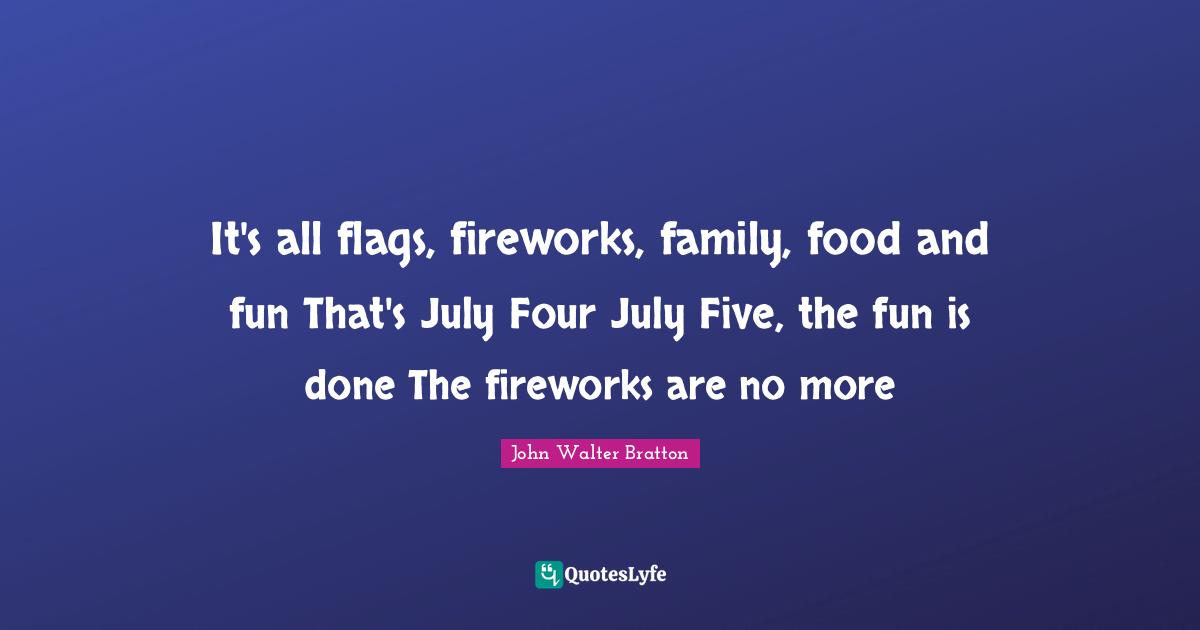 It's all flags, fireworks, family, food and fun That's July Four July Five, the fun is done The fireworks are no more

John Walter Bratton

QuotesLyfe